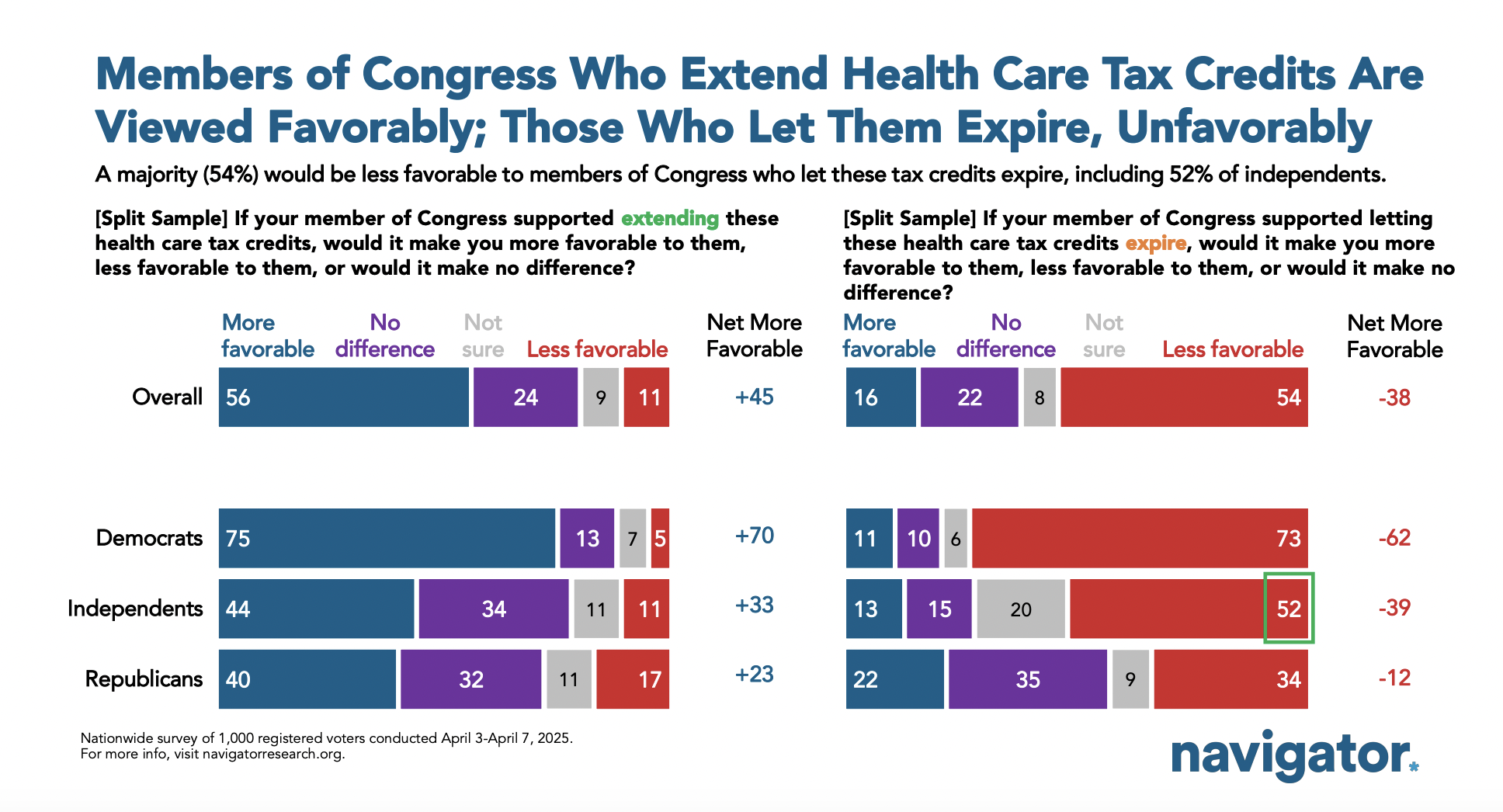 Members of Congress Who Extend Health Care Tax Credits Are Viewed Favorably; Those Who Let Them Expire, Unfavorably

A majority (54%) would be less favorable to members of Congress who let these tax credits expire, including 52% of independents.

[Split Sample] If your member of Congress supported extending these health care tax credits, would it make you more favorable to them, less favorable to them, or would it make no difference?

| | More favorable | No difference | Not sure | Less favorable | Net More Favorable |
|---|---|---|---|---|---|
| Overall | 56 | 24 | 9 | 11 | +45 |
| Democrats | 75 | 13 | 7 | 5 | +70 |
| Independents | 44 | 34 | 11 | 11 | +33 |
| Republicans | 40 | 32 | 11 | 17 | +23 |

[Split Sample] If your member of Congress supported letting these health care tax credits expire, would it make you more favorable to them, less favorable to them, or would it make no difference?

| | More favorable | No difference | Not sure | Less favorable | Net More Favorable |
|---|---|---|---|---|---|
| Overall | 16 | 22 | 8 | 54 | -38 |
| Democrats | 11 | 10 | 6 | 73 | -62 |
| Independents | 13 | 15 | 20 | 52 | -39 |
| Republicans | 22 | 35 | 9 | 34 | -12 |

Nationwide survey of 1,000 registered voters conducted April 3-April 7, 2025.
For more info, visit navigatorresearch.org.

navigator.